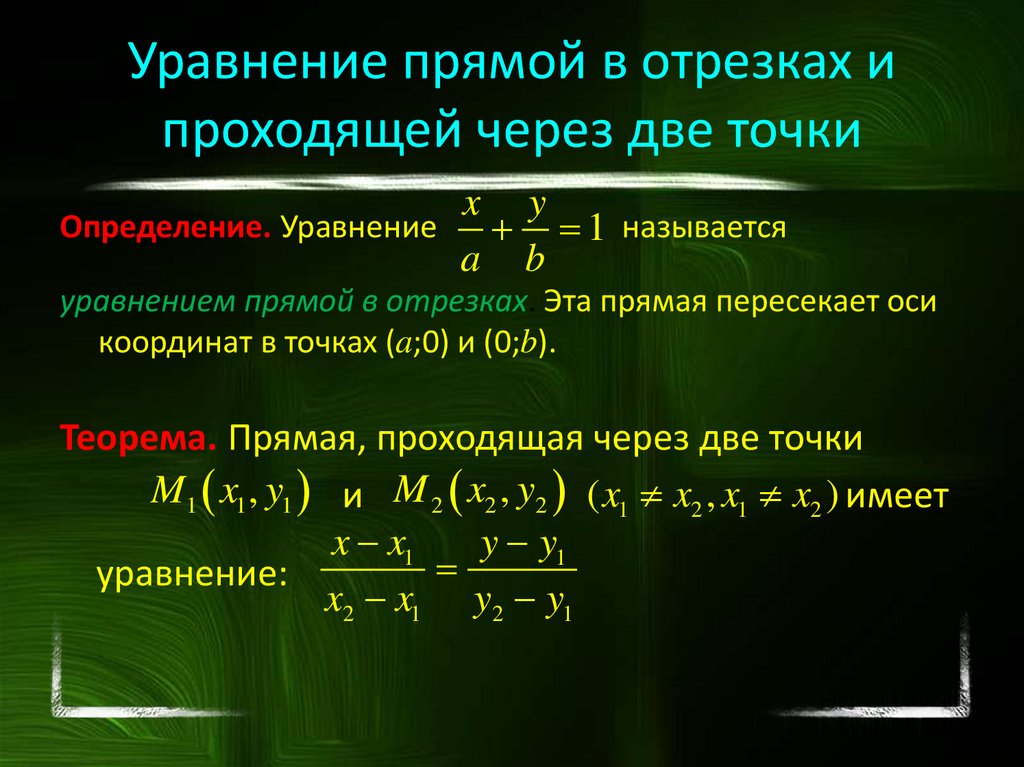 Уравнение прямой в отрезках и проходящей через две точки

Определение. Уравнение $\frac{x}{a}+\frac{y}{b}=1$ называется уравнением прямой в отрезках Эта прямая пересекает оси координат в точках ($a$;0) и (0;$b$).

Теорема. Прямая, проходящая через две точки $M_1(x_1, y_1)$ и $M_2(x_2, y_2)$ $(x_1 \neq x_2, x_1 \neq x_2)$ имеет уравнение: $\frac{x-x_1}{x_2-x_1}=\frac{y-y_1}{y_2-y_1}$